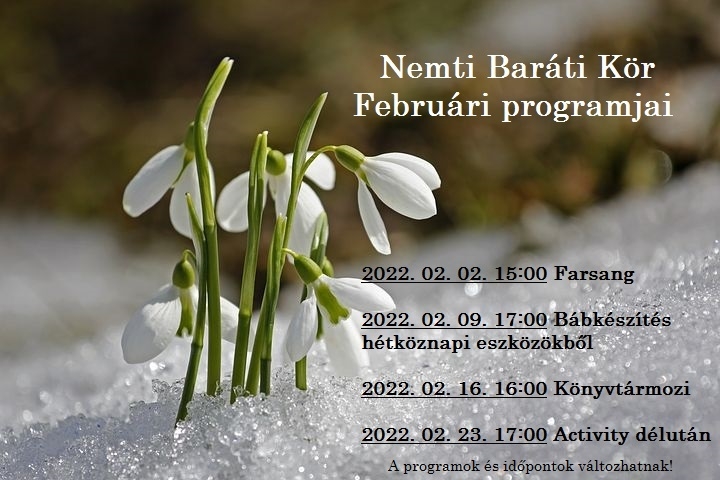 Nemti Baráti Kör
Februári programjai

2022. 02. 02. 15:00 Farsang

2022. 02. 09. 17:00 Bábkészítés hétköznapi eszközökből

2022. 02. 16. 16:00 Könyvtármozi

2022. 02. 23. 17:00 Activity délután

A programok és időpontok változhatnak!